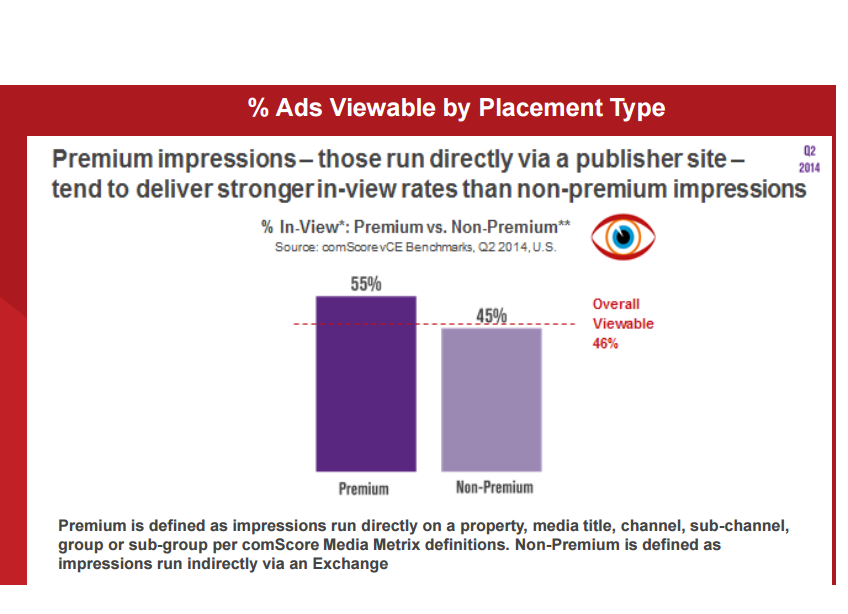 % Ads Viewable by Placement Type

Premium impressions – those run directly via a publisher site – tend to deliver stronger in-view rates than non-premium impressions

Q2 2014

% In-View*: Premium vs. Non-Premium**
Source: comScore vCE Benchmarks, Q2 2014, U.S.

55%

45%

Overall Viewable 46%

Premium

Non-Premium

Premium is defined as impressions run directly on a property, media title, channel, sub-channel, group or sub-group per comScore Media Metrix definitions. Non-Premium is defined as impressions run indirectly via an Exchange